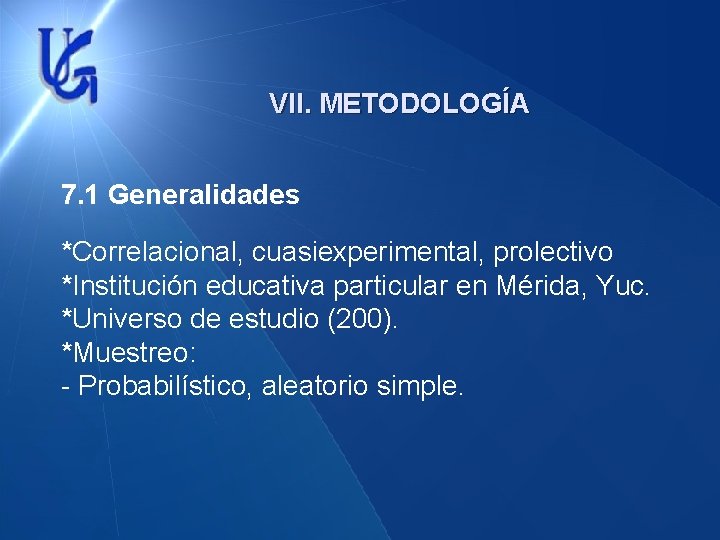 UG

VII. METODOLOGÍA

7.1 Generalidades

*Correlacional, cuasiexperimental, prolectivo
*Institución educativa particular en Mérida, Yuc.
*Universo de estudio (200).
*Muestreo:
- Probabilístico, aleatorio simple.